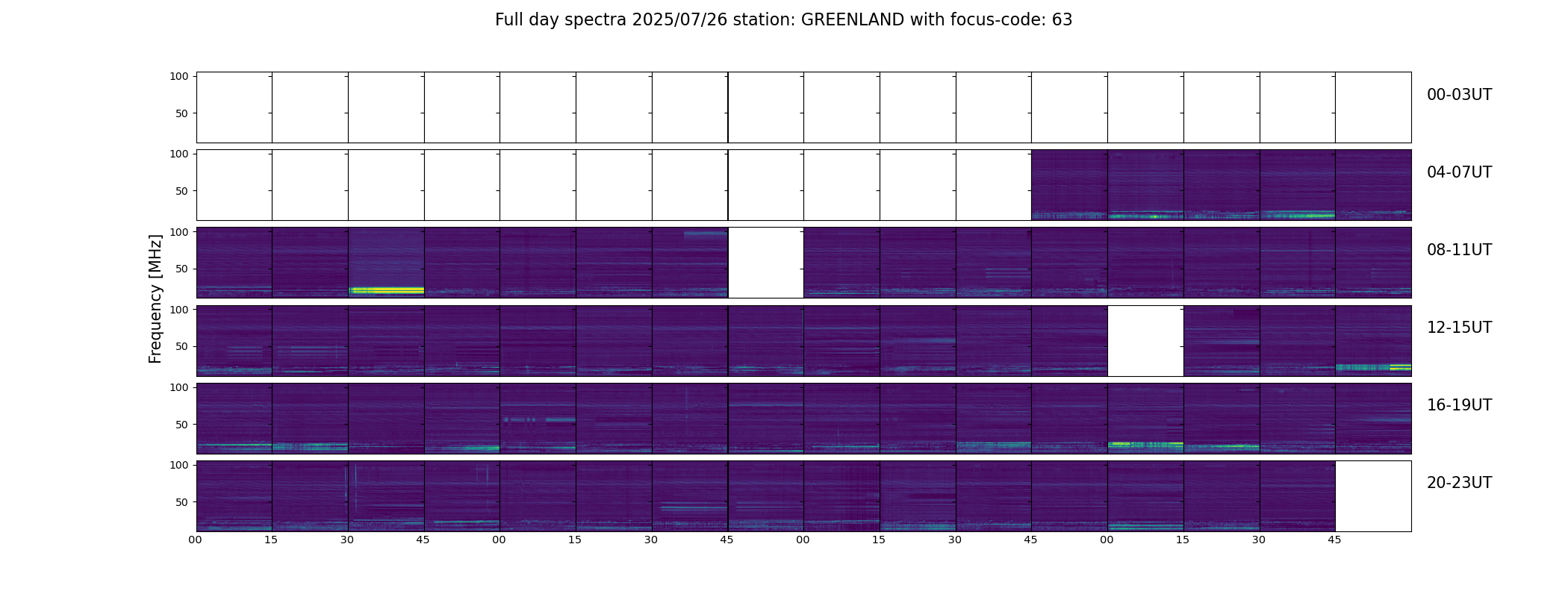 Full day spectra 2025/07/26 station: GREENLAND with focus-code: 63

Frequency [MHz]

100
50
00-03UT

100
50
04-07UT

100
50
08-11UT

100
50
12-15UT

100
50
16-19UT

100
50
20-23UT

00 15 30 45 00 15 30 45 00 15 30 45 00 15 30 45